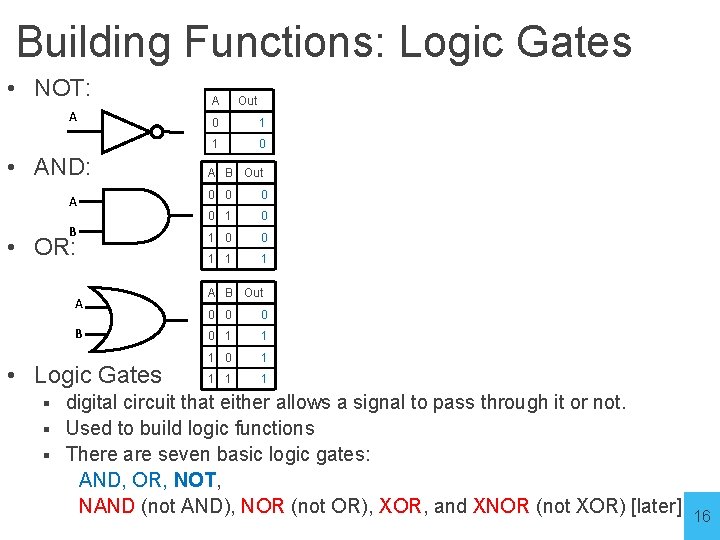 Building Functions: Logic Gates

• NOT:

A

| A | Out |
|---|---|
| 0 | 1 |
| 1 | 0 |

• AND:

A

B

| A | B | Out |
|---|---|---|
| 0 | 0 | 0 |
| 0 | 1 | 0 |
| 1 | 0 | 0 |
| 1 | 1 | 1 |

• OR:

A

B

| A | B | Out |
|---|---|---|
| 0 | 0 | 0 |
| 0 | 1 | 1 |
| 1 | 0 | 1 |
| 1 | 1 | 1 |

• Logic Gates
▪ digital circuit that either allows a signal to pass through it or not.
▪ Used to build logic functions
▪ There are seven basic logic gates:
AND, OR, NOT,
NAND (not AND), NOR (not OR), XOR, and XNOR (not XOR) [later]

16